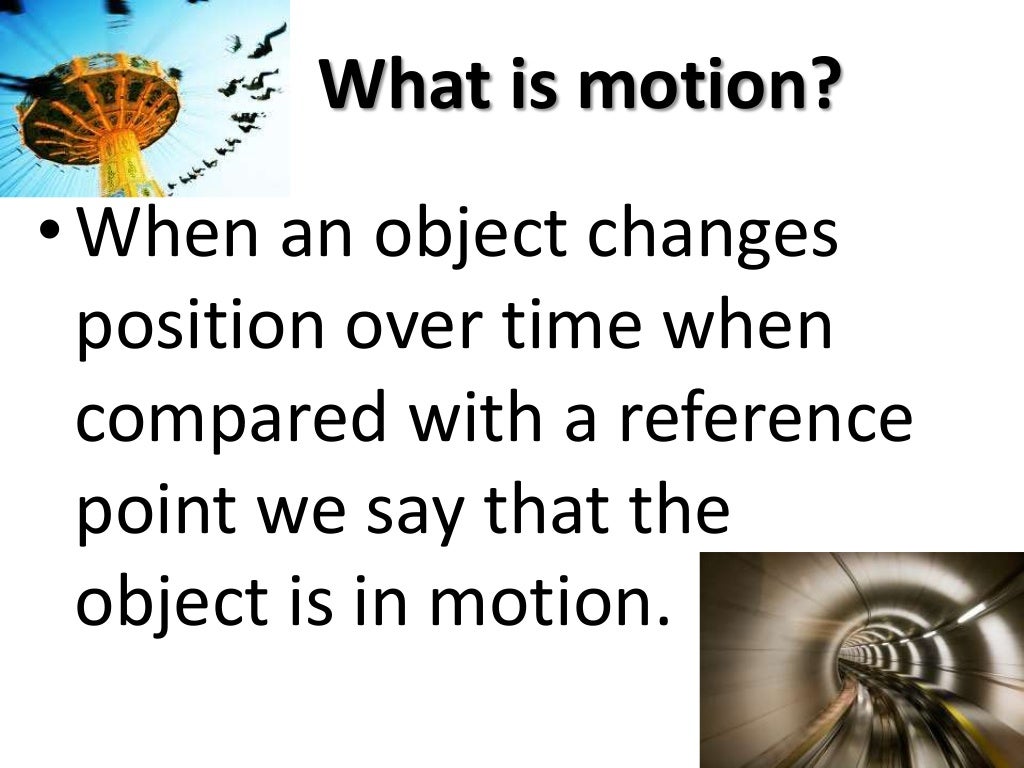 What is motion?

• When an object changes position over time when compared with a reference point we say that the object is in motion.